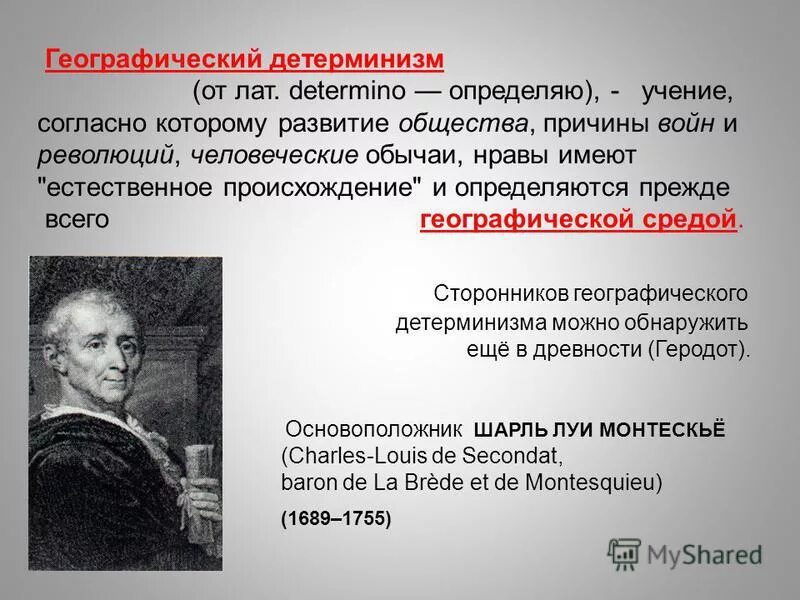 Географический детерминизм (от лат. determino — определяю), - учение, согласно которому развитие общества, причины войн и революций, человеческие обычаи, нравы имеют "естественное происхождение" и определяются прежде всего географической средой.

Сторонников географического детерминизма можно обнаружить ещё в древности (Геродот).

Основоположник ШАРЛЬ ЛУИ МОНТЕСКЬЁ (Charles-Louis de Secondat, baron de La Brède et de Montesquieu)

(1689–1755)

MyShared